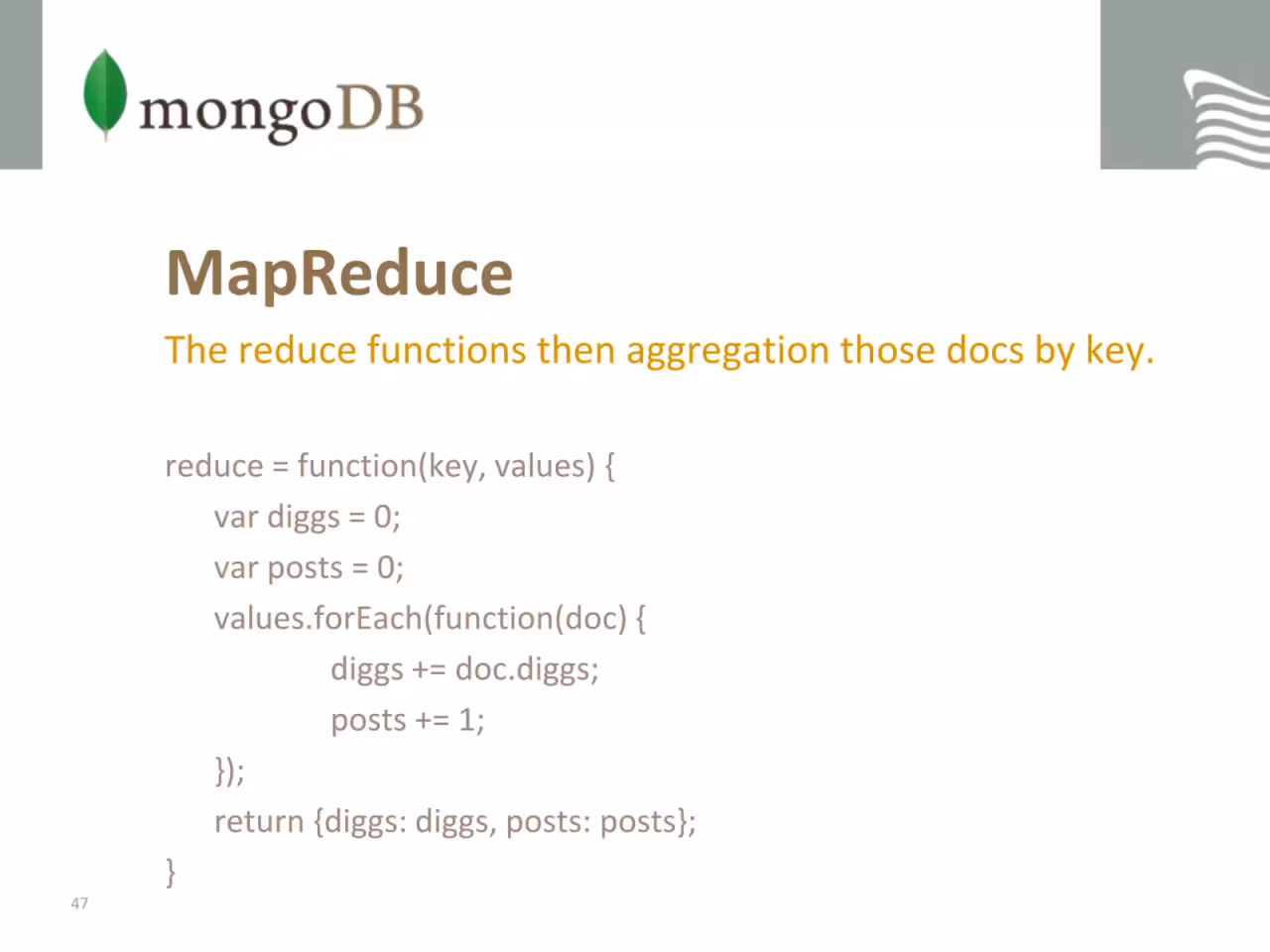 mongoDB

MapReduce

The reduce functions then aggregation those docs by key.

reduce = function(key, values) {
var diggs = 0;
var posts = 0;
values.forEach(function(doc) {
diggs += doc.diggs;
posts += 1;
});
return {diggs: diggs, posts: posts};
}

47